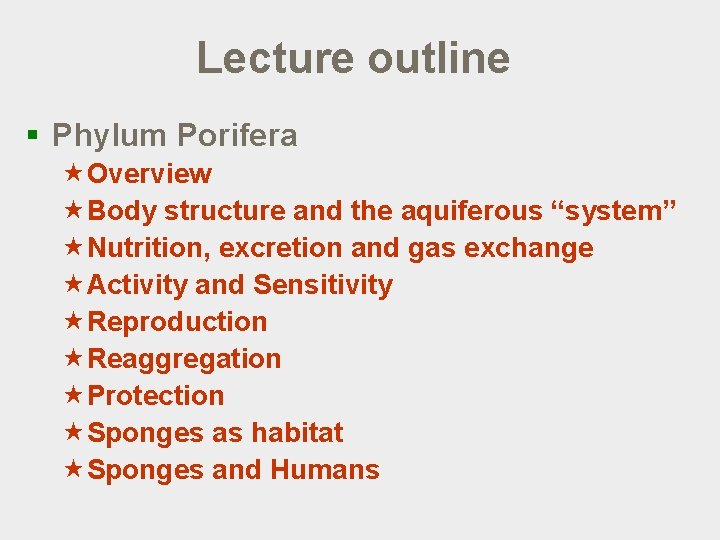 Lecture outline

▪ Phylum Porifera
★ Overview
★ Body structure and the aquiferous “system”
★ Nutrition, excretion and gas exchange
★ Activity and Sensitivity
★ Reproduction
★ Reaggregation
★ Protection
★ Sponges as habitat
★ Sponges and Humans